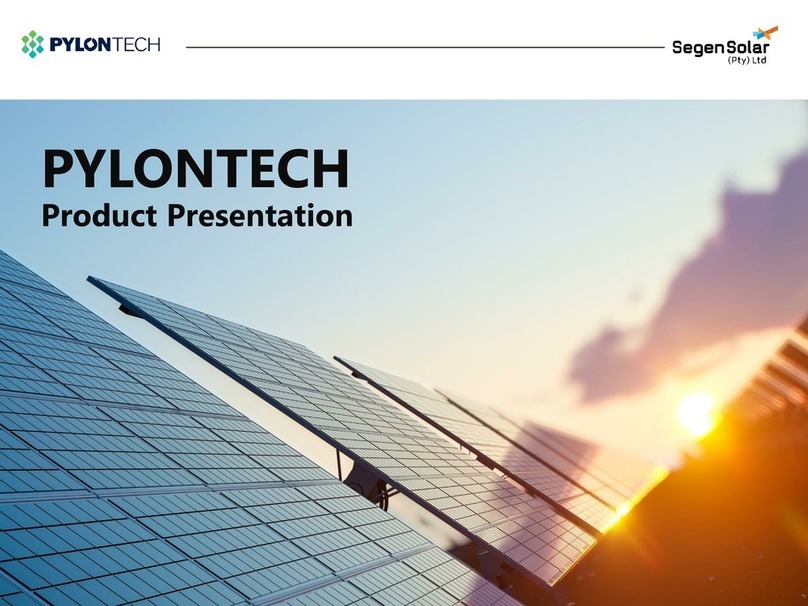 PYLONTECH

SegenSolar (Pty) Ltd

PYLONTECH
Product Presentation